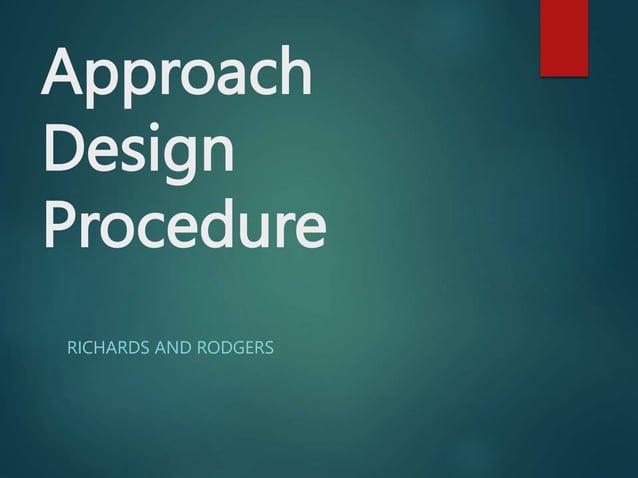 Approach
Design
Procedure

RICHARDS AND RODGERS